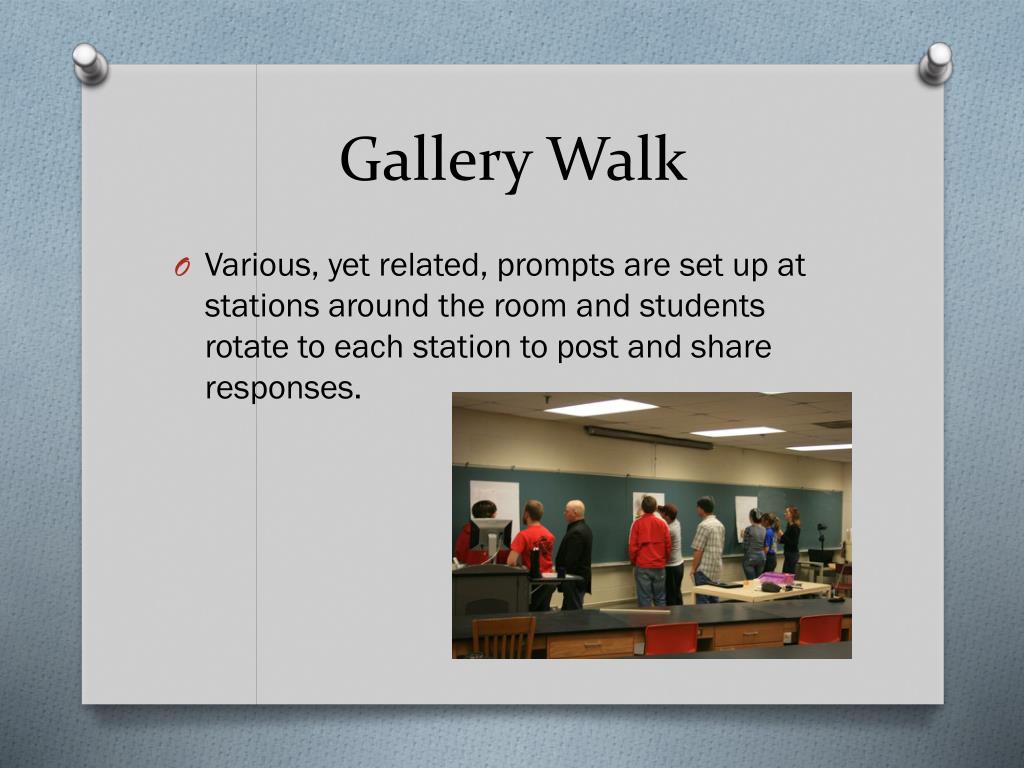 Gallery Walk

O Various, yet related, prompts are set up at stations around the room and students rotate to each station to post and share responses.